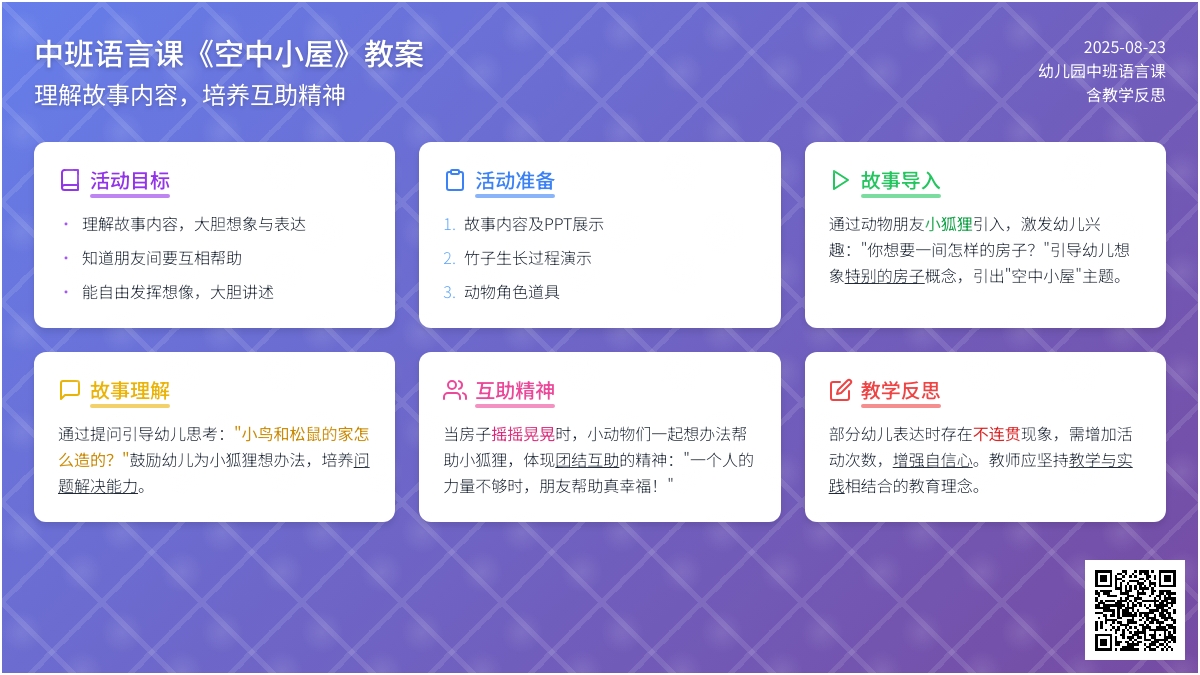 中班语言课《空中小屋》教案
理解故事内容，培养互助精神

2025-08-23
幼儿园中班语言课
含教学反思

活动目标
• 理解故事内容，大胆想象与表达
• 知道朋友间要互相帮助
• 能自由发挥想像，大胆讲述

活动准备
1. 故事内容及PPT展示
2. 竹子生长过程演示
3. 动物角色道具

故事导入
通过动物朋友小狐狸引入，激发幼儿兴趣："你想要一间怎样的房子？"引导幼儿想象特别的房子概念，引出"空中小屋"主题。

故事理解
通过提问引导幼儿思考："小鸟和松鼠的家怎么造的？"鼓励幼儿为小狐狸想办法，培养问题解决能力。

互助精神
当房子摇摇晃晃时，小动物们一起想办法帮助小狐狸，体现团结互助的精神："一个人的力量不够时，朋友帮助真幸福！"

教学反思
部分幼儿表达时存在不连贯现象，需增加活动次数，增强自信心。教师应坚持教学与实践相结合的教育理念。